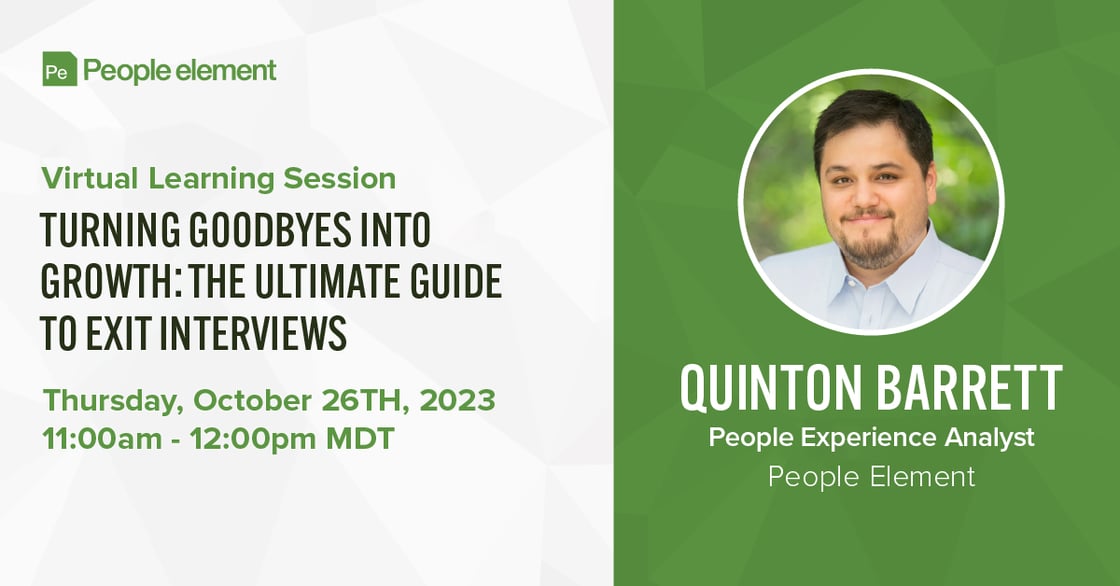 Pe People element

Virtual Learning Session

TURNING GOODBYES INTO GROWTH: THE ULTIMATE GUIDE TO EXIT INTERVIEWS

Thursday, October 26TH, 2023
11:00am - 12:00pm MDT

QUINTON BARRETT
People Experience Analyst
People Element